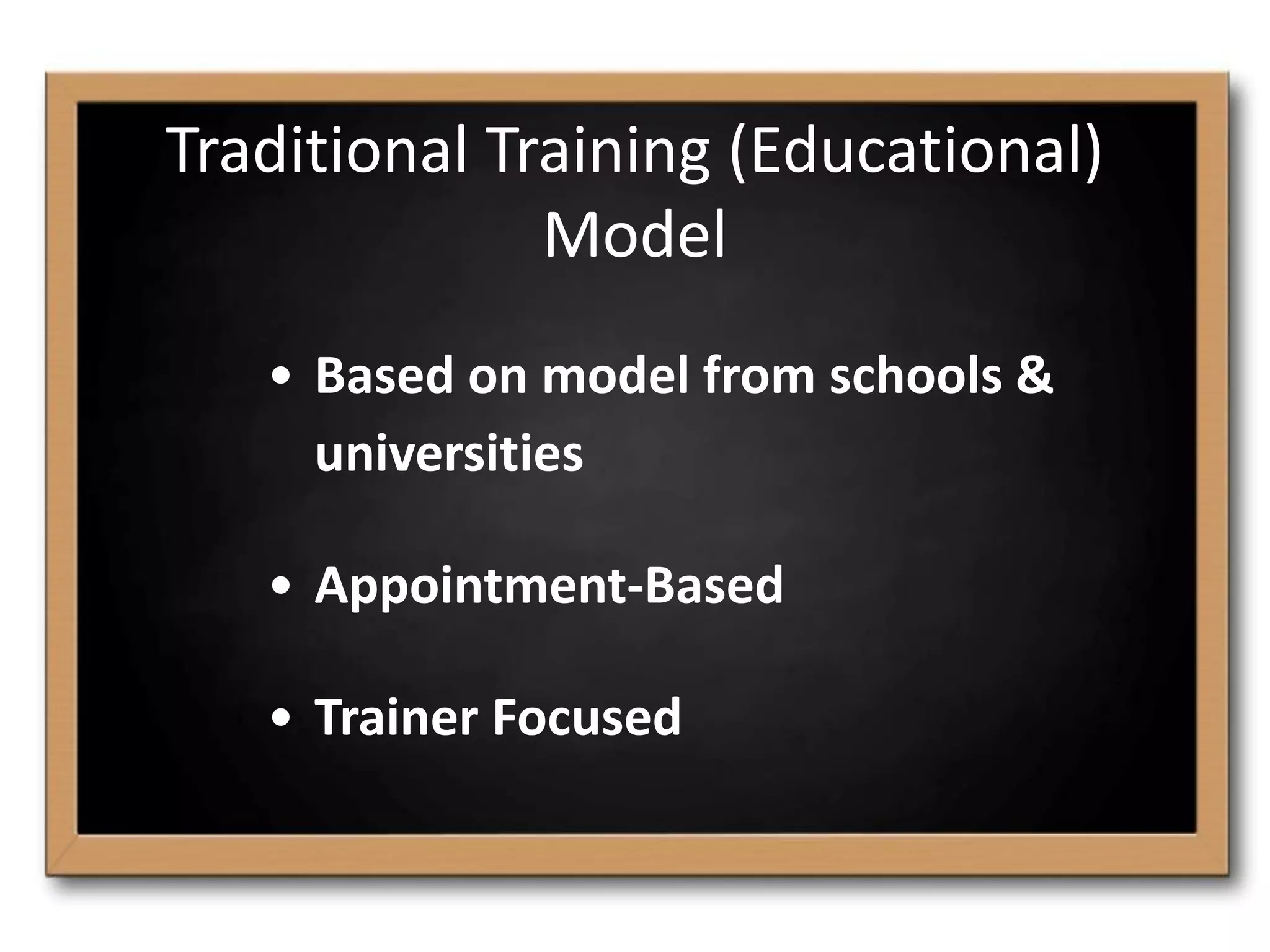 Traditional Training (Educational) Model

• Based on model from schools & universities

• Appointment-Based

• Trainer Focused